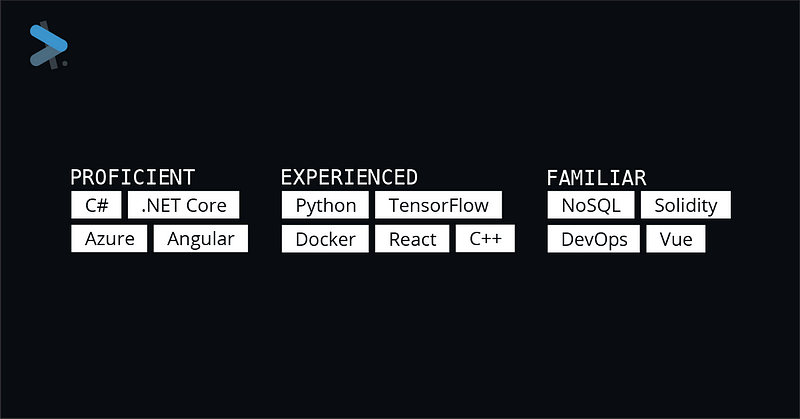 PROFICIENT
C#
.NET Core
Azure
Angular

EXPERIENCED
Python
TensorFlow
Docker
React
C++

FAMILIAR
NoSQL
Solidity
DevOps
Vue